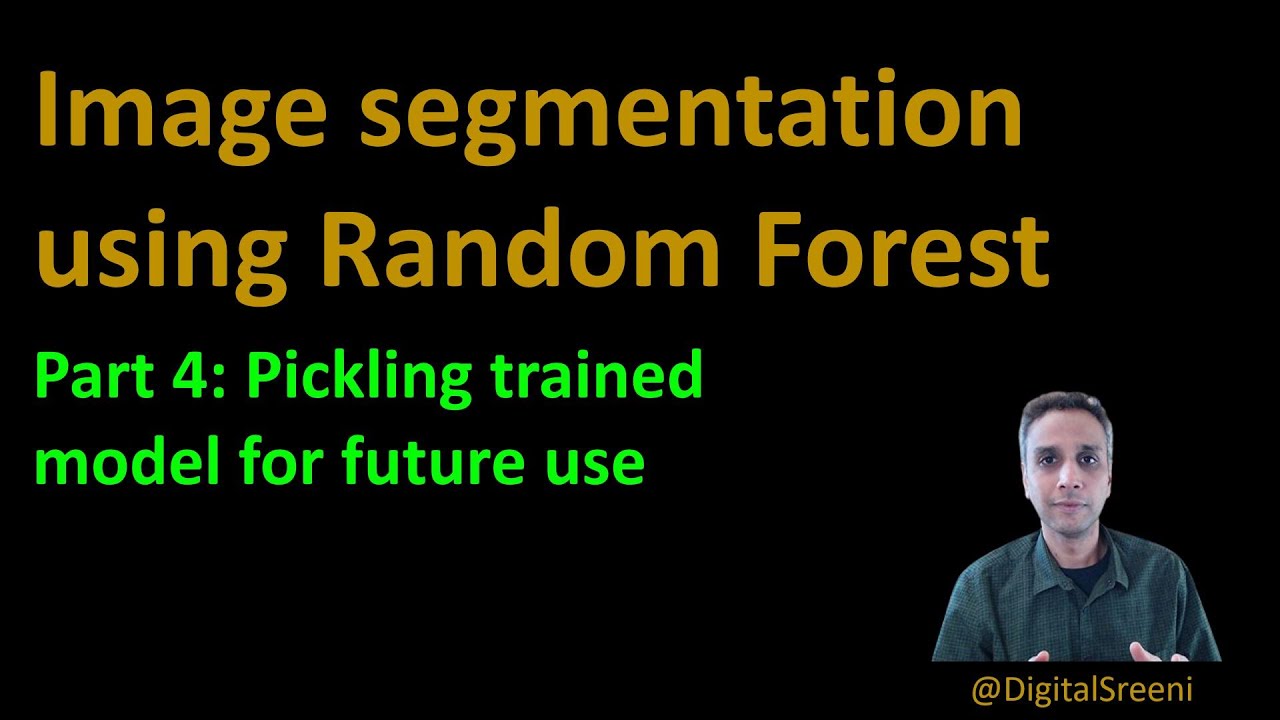 Image segmentation using Random Forest

Part 4: Pickling trained model for future use

@DigitalSreeni